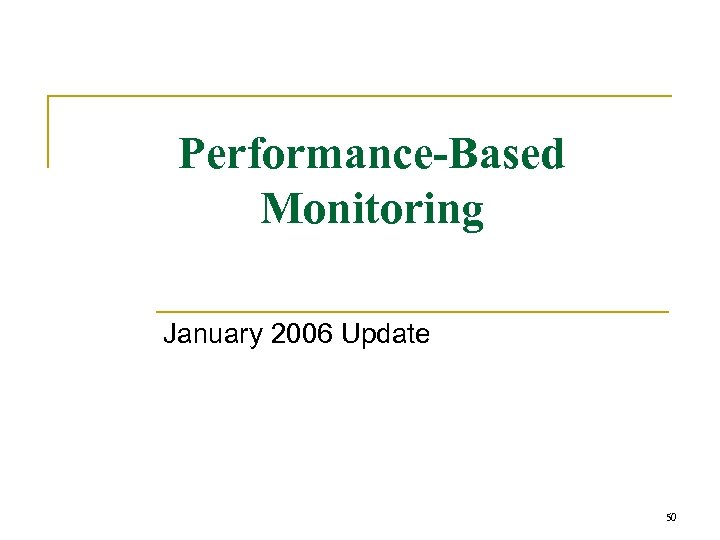 Performance-Based Monitoring

January 2006 Update

50